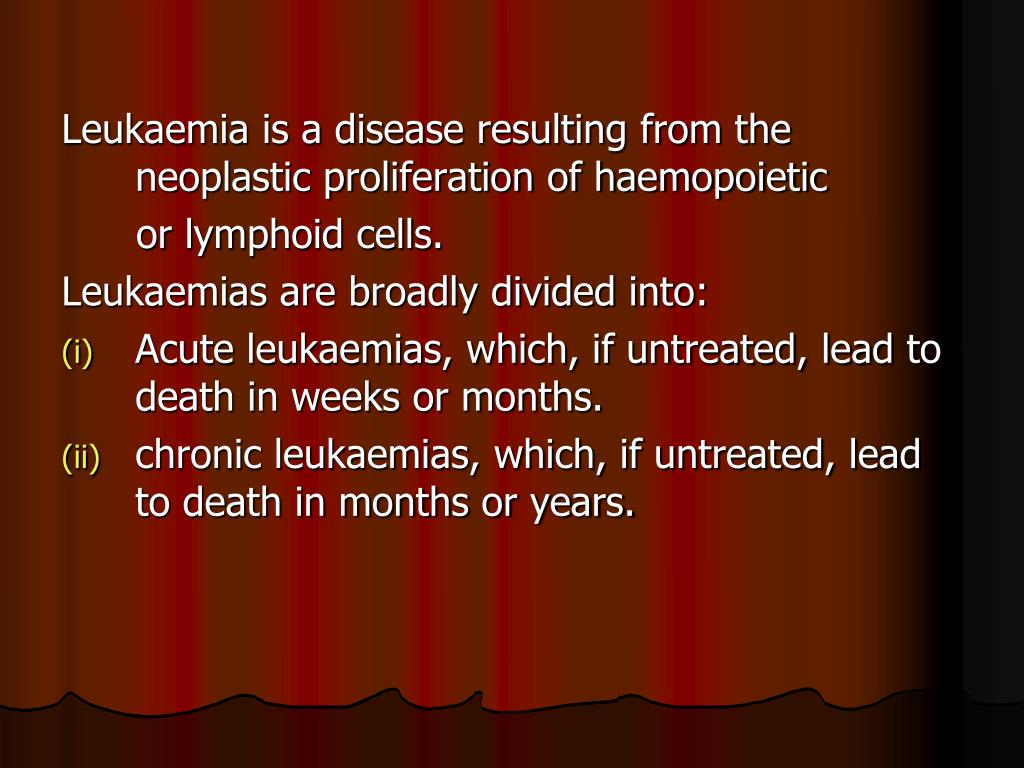 Leukaemia is a disease resulting from the neoplastic proliferation of haemopoietic

or lymphoid cells.

Leukaemias are broadly divided into:

(i) Acute leukaemias, which, if untreated, lead to death in weeks or months.

(ii) chronic leukaemias, which, if untreated, lead to death in months or years.